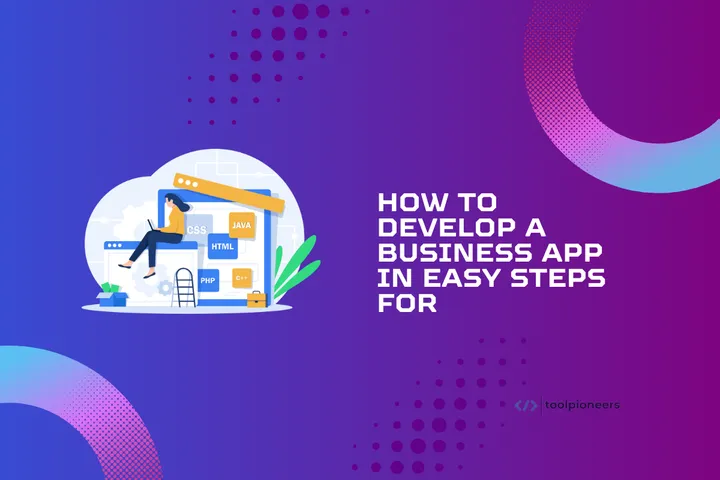 CSS
JAVA
HTML
PHP
C++

HOW TO DEVELOP A BUSINESS APP IN EASY STEPS FOR

</> toolpioneers